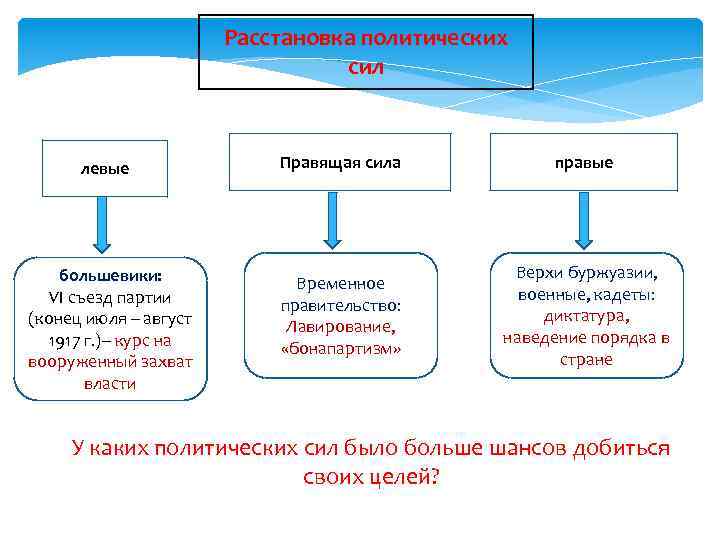 Расстановка политических сил

левые

Правящая сила

правые

большевики:
VI съезд партии (конец июля – август 1917 г.)– курс на вооруженный захват власти

Временное правительство:
Лавирование, «бонапартизм»

Верхи буржуазии, военные, кадеты:
диктатура, наведение порядка в стране

У каких политических сил было больше шансов добиться своих целей?